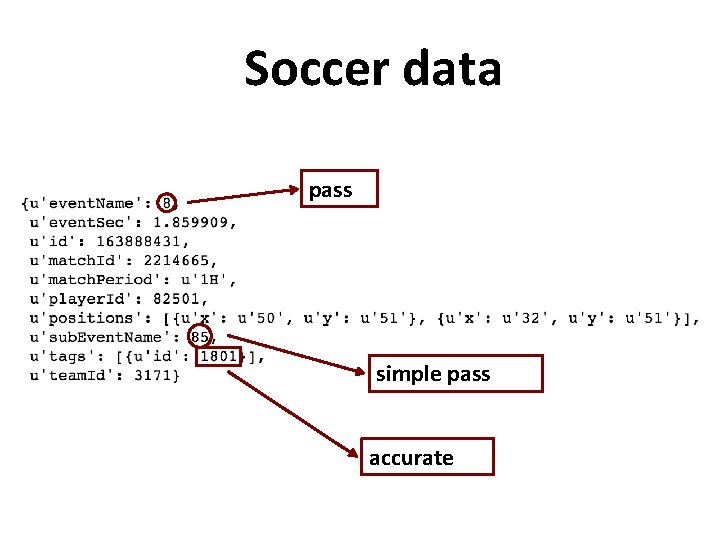 Soccer data

{u'eventName': 8,
u'eventSec': 1.859909,
u'id': 163888431,
u'matchId': 2214665,
u'matchPeriod': u'1H',
u'playerId': 82501,
u'positions': [{u'x': u'50', u'y': u'51'}, {u'x': u'32', u'y': u'51'}],
u'subEventName': 85,
u'tags': [{u'id': 1801}],
u'teamId': 3171}

pass

simple pass

accurate